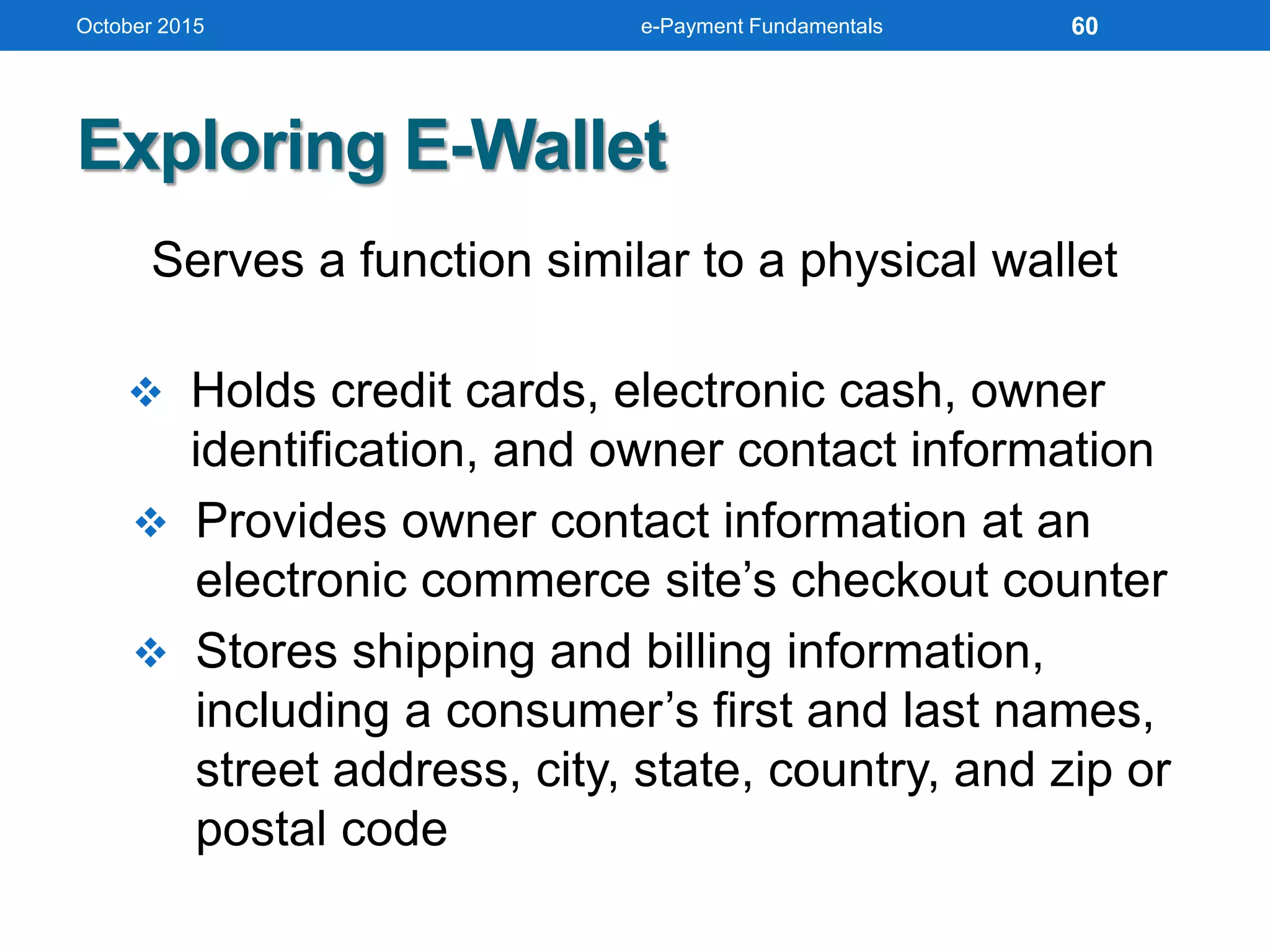 October 2015 e-Payment Fundamentals 60

Exploring E-Wallet

Serves a function similar to a physical wallet

❖ Holds credit cards, electronic cash, owner identification, and owner contact information

❖ Provides owner contact information at an electronic commerce site’s checkout counter

❖ Stores shipping and billing information, including a consumer’s first and last names, street address, city, state, country, and zip or postal code